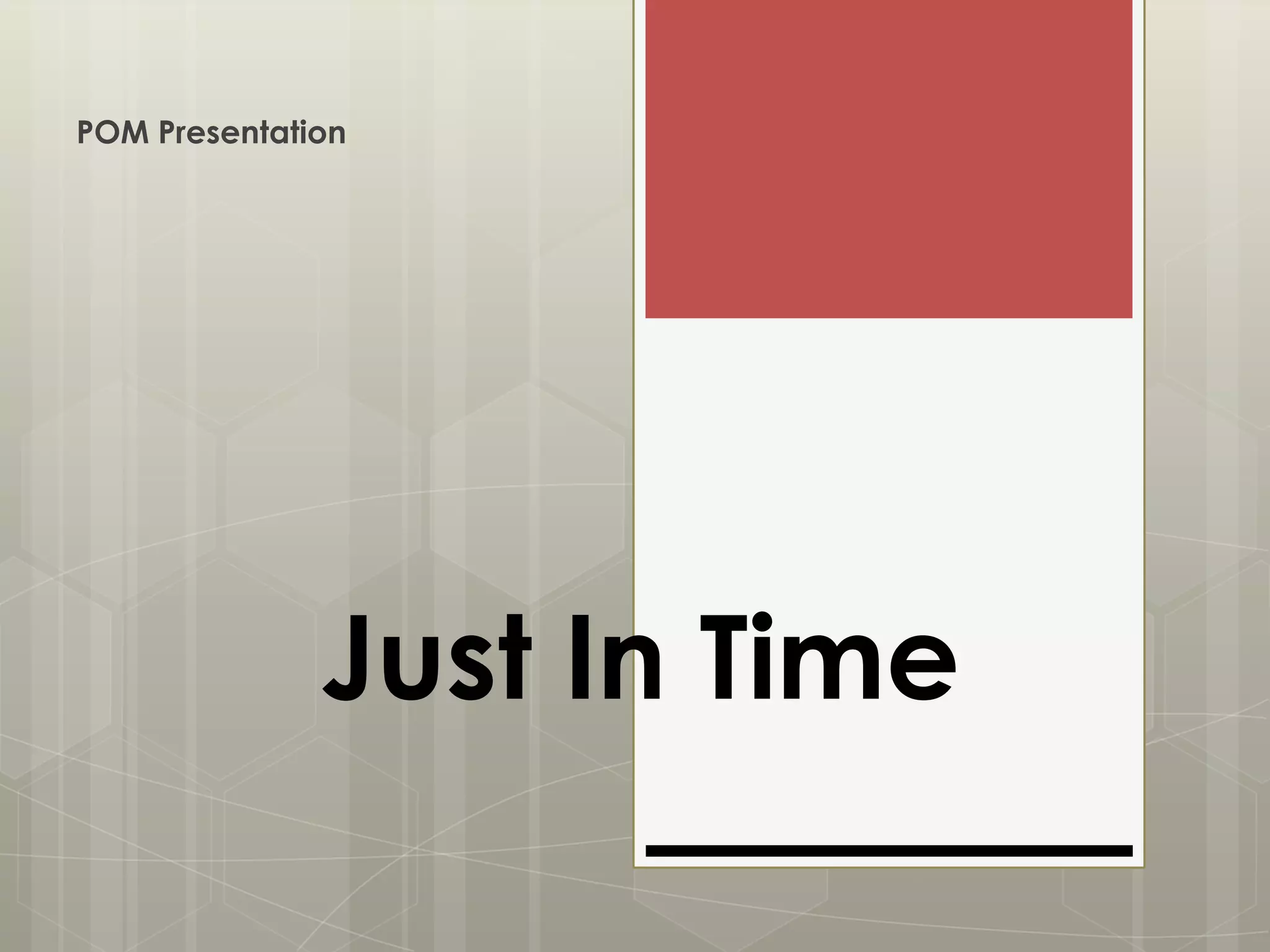 POM Presentation

Just In Time